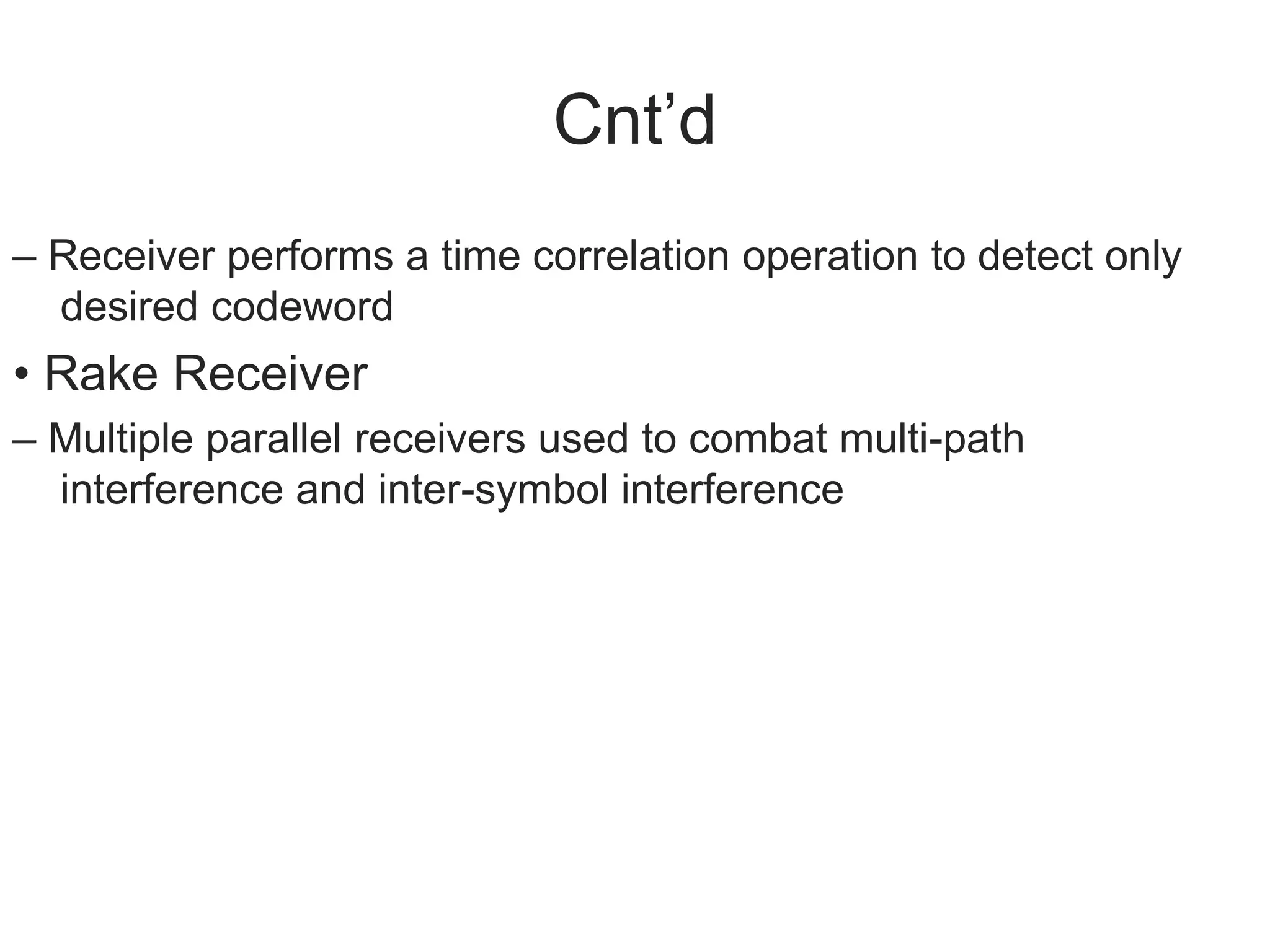 Cnt’d

– Receiver performs a time correlation operation to detect only desired codeword

• Rake Receiver

– Multiple parallel receivers used to combat multi-path interference and inter-symbol interference